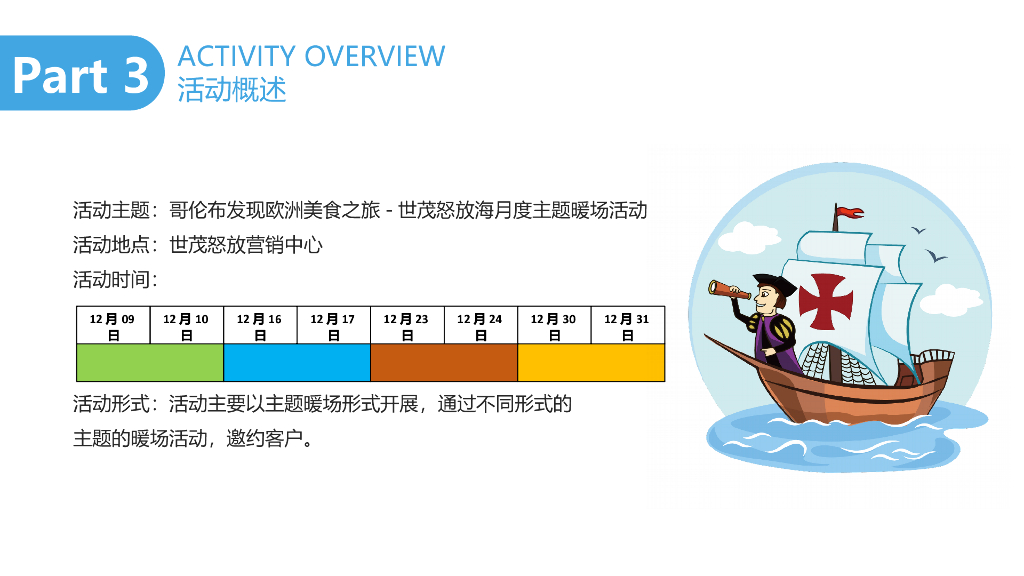 Part 3

ACTIVITY OVERVIEW
活动概述

活动主题：哥伦布发现欧洲美食之旅 - 世茂怒放海月度主题暖场活动
活动地点：世茂怒放营销中心
活动时间：

| 12月09日 | 12月10日 | 12月16日 | 12月17日 | 12月23日 | 12月24日 | 12月30日 | 12月31日 |
|---|---|---|---|---|---|---|---|
| | | | | | | | |

活动形式：活动主要以主题暖场形式开展，通过不同形式的主题的暖场活动，邀约客户。